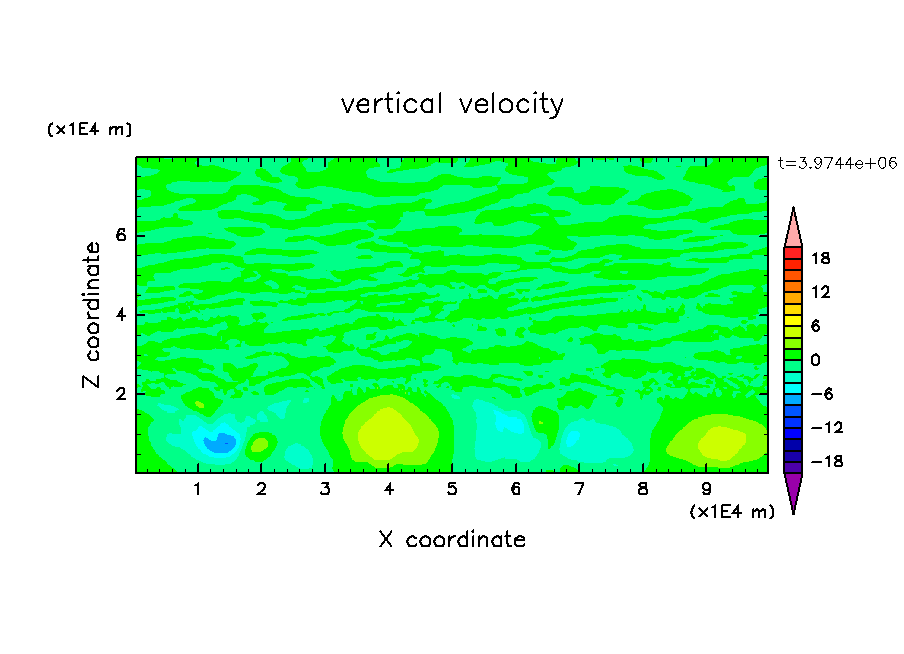 vertical velocity

(x1E4 m)

t=3.9744e+06

Z coordinate

6
4
2

18
12
6
0
−6
−12
−18

1 2 3 4 5 6 7 8 9

(x1E4 m)

X coordinate